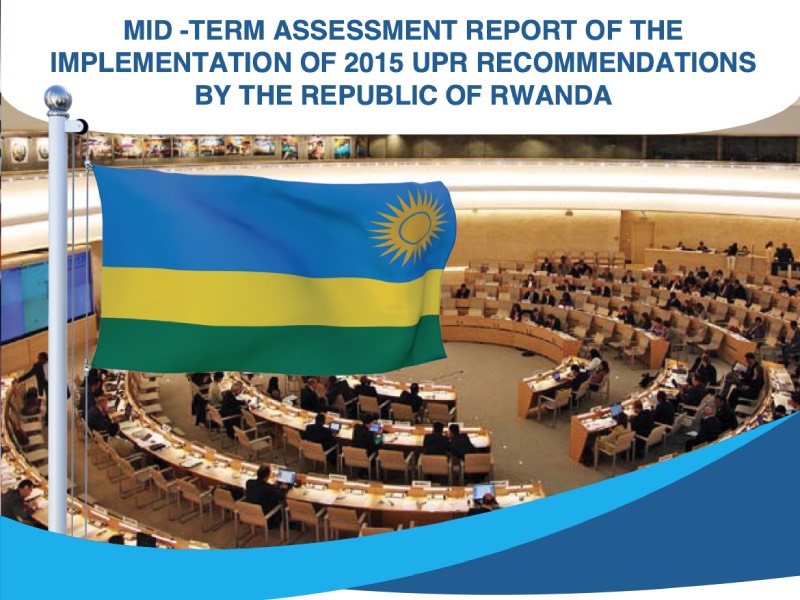 MID -TERM ASSESSMENT REPORT OF THE IMPLEMENTATION OF 2015 UPR RECOMMENDATIONS BY THE REPUBLIC OF RWANDA